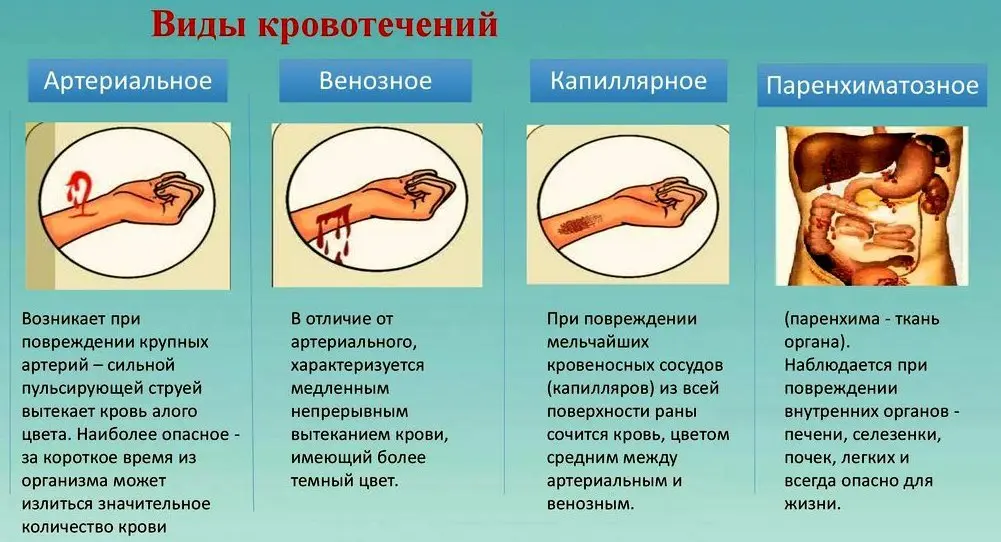 Виды кровотечений

Артериальное

Возникает при повреждении крупных артерий – сильной пульсирующей струей вытекает кровь алого цвета. Наиболее опасное - за короткое время из организма может излиться значительное количество крови

Венозное

В отличие от артериального, характеризуется медленным непрерывным вытеканием крови, имеющий более темный цвет.

Капиллярное

При повреждении мельчайших кровеносных сосудов (капилляров) из всей поверхности раны сочится кровь, цветом средним между артериальным и венозным.

Паренхиматозное

(паренхима - ткань органа). Наблюдается при повреждении внутренних органов - печени, селезенки, почек, легких и всегда опасно для жизни.